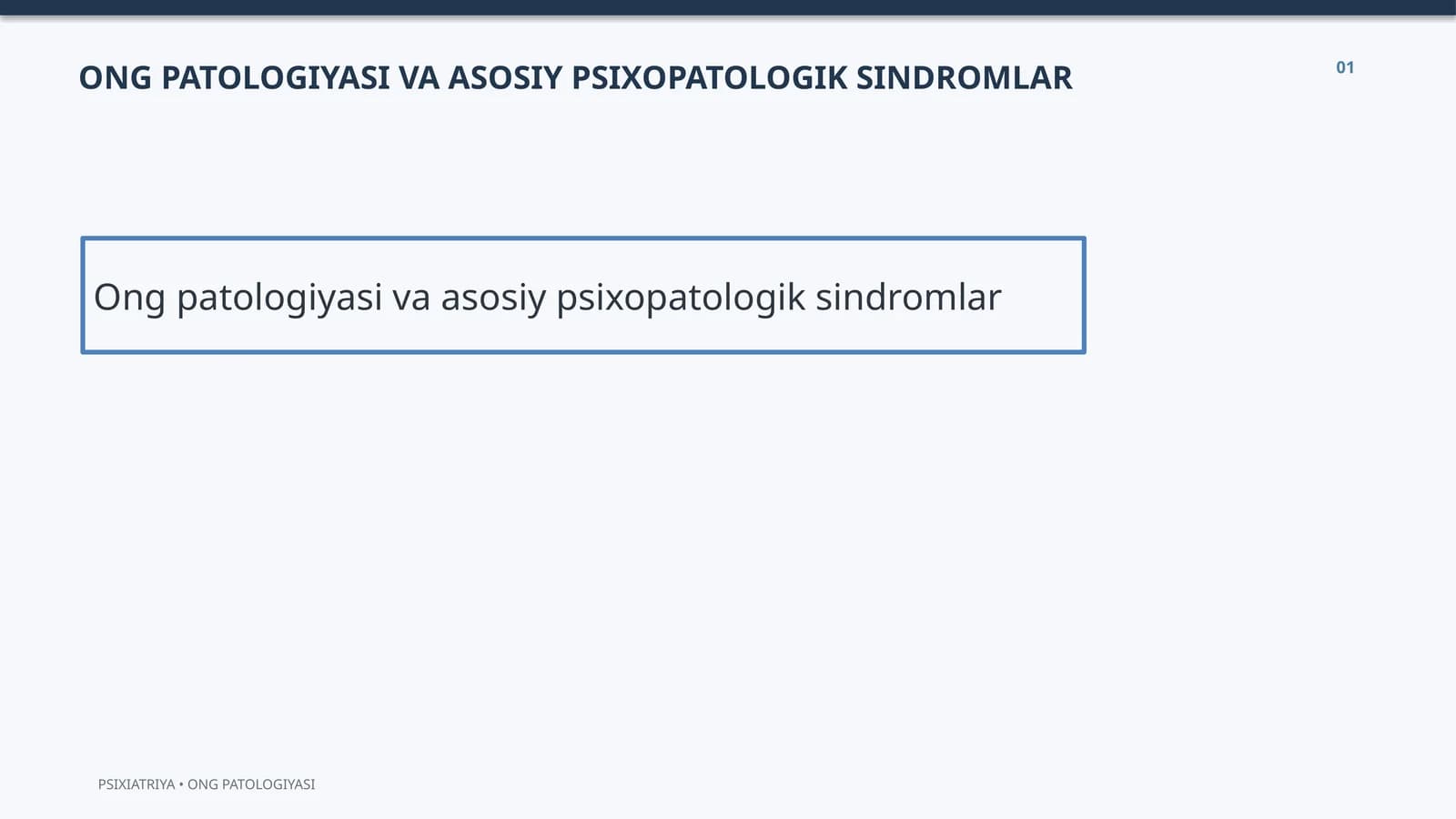 ONG PATOLOGIYASI VA ASOSIY PSIXOPATOLOGIK SINDROMLAR

01

Ong patologiyasi va asosiy psixopatologik sindromlar

PSIXIATRIYA • ONG PATOLOGIYASI